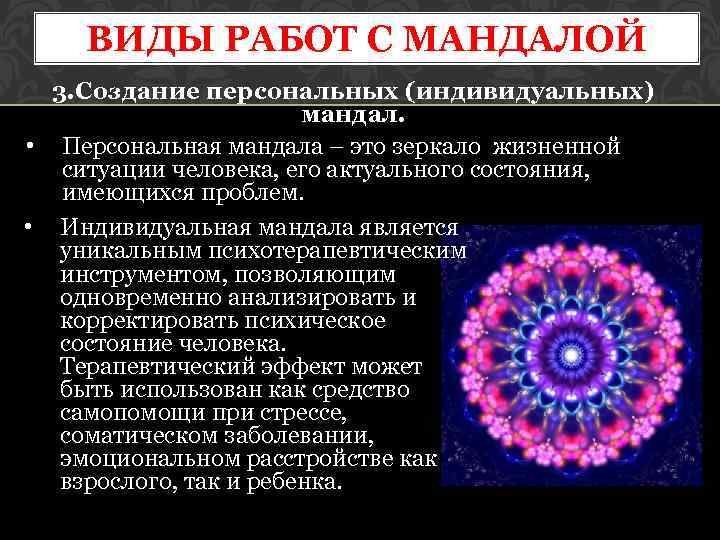 ВИДЫ РАБОТ С МАНДАЛОЙ

3.Создание персональных (индивидуальных) мандал.

• Персональная мандала – это зеркало жизненной ситуации человека, его актуального состояния, имеющихся проблем.

• Индивидуальная мандала является уникальным психотерапевтическим инструментом, позволяющим одновременно анализировать и корректировать психическое состояние человека. Терапевтический эффект может быть использован как средство самопомощи при стрессе, соматическом заболевании, эмоциональном расстройстве как взрослого, так и ребенка.